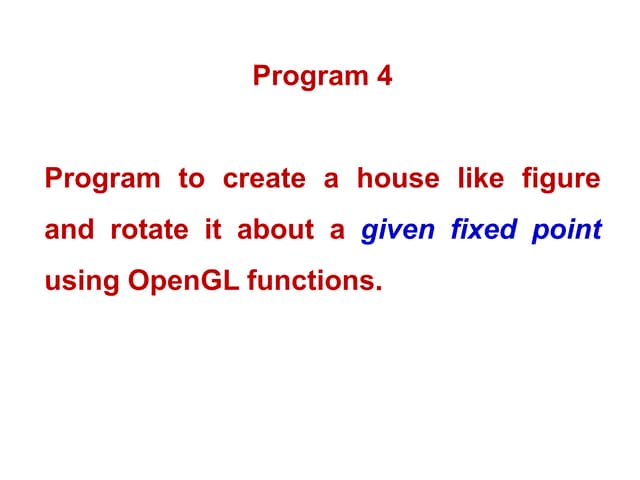 Program 4

Program to create a house like figure and rotate it about a given fixed point using OpenGL functions.